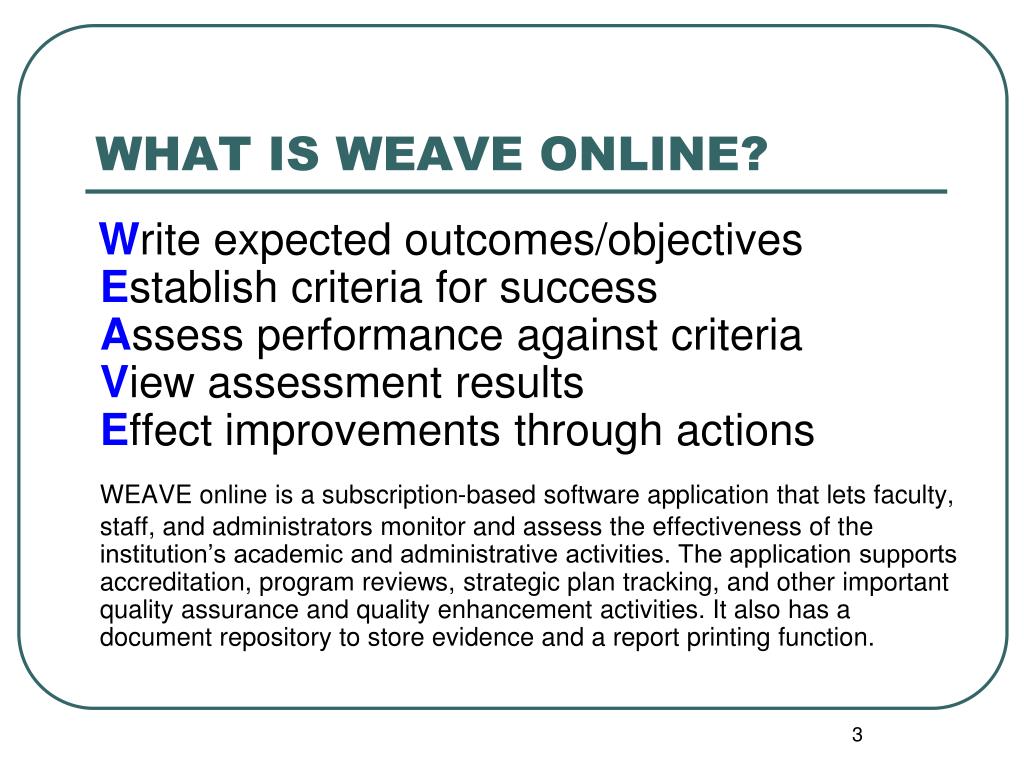 WHAT IS WEAVE ONLINE?

Write expected outcomes/objectives
Establish criteria for success
Assess performance against criteria
View assessment results
Effect improvements through actions

WEAVE online is a subscription-based software application that lets faculty, staff, and administrators monitor and assess the effectiveness of the institution’s academic and administrative activities. The application supports accreditation, program reviews, strategic plan tracking, and other important quality assurance and quality enhancement activities. It also has a document repository to store evidence and a report printing function.

3